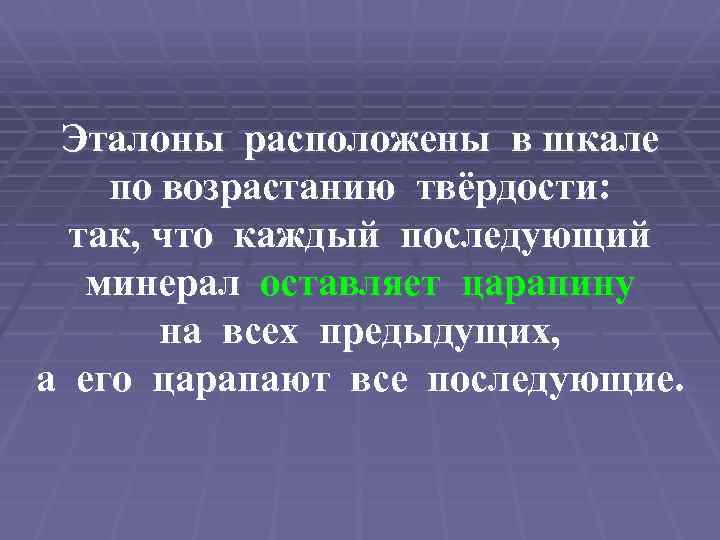 Эталоны расположены в шкале по возрастанию твёрдости: так, что каждый последующий минерал оставляет царапину на всех предыдущих, а его царапают все последующие.